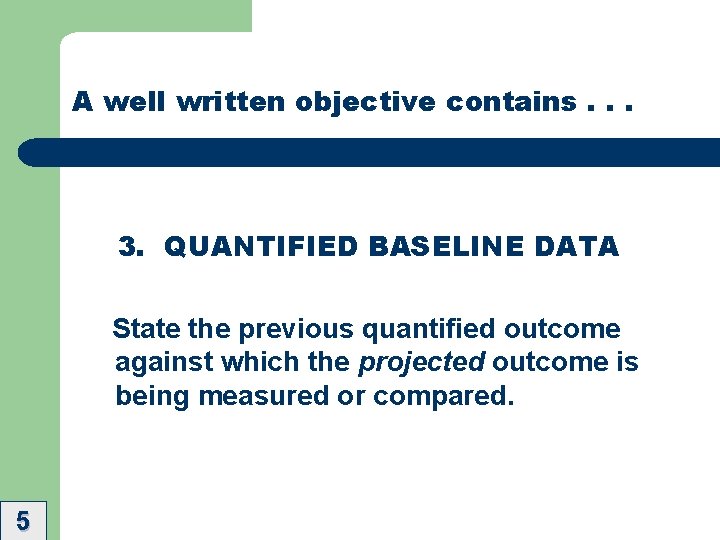 A well written objective contains . . .

3. QUANTIFIED BASELINE DATA

State the previous quantified outcome against which the projected outcome is being measured or compared.

5